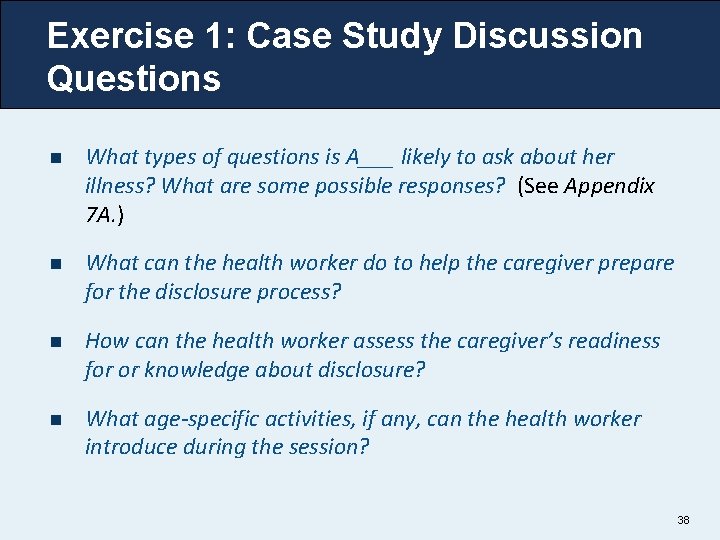 Exercise 1: Case Study Discussion Questions

■ What types of questions is A___ likely to ask about her illness? What are some possible responses? (See Appendix 7A.)

■ What can the health worker do to help the caregiver prepare for the disclosure process?

■ How can the health worker assess the caregiver's readiness for or knowledge about disclosure?

■ What age-specific activities, if any, can the health worker introduce during the session?

38